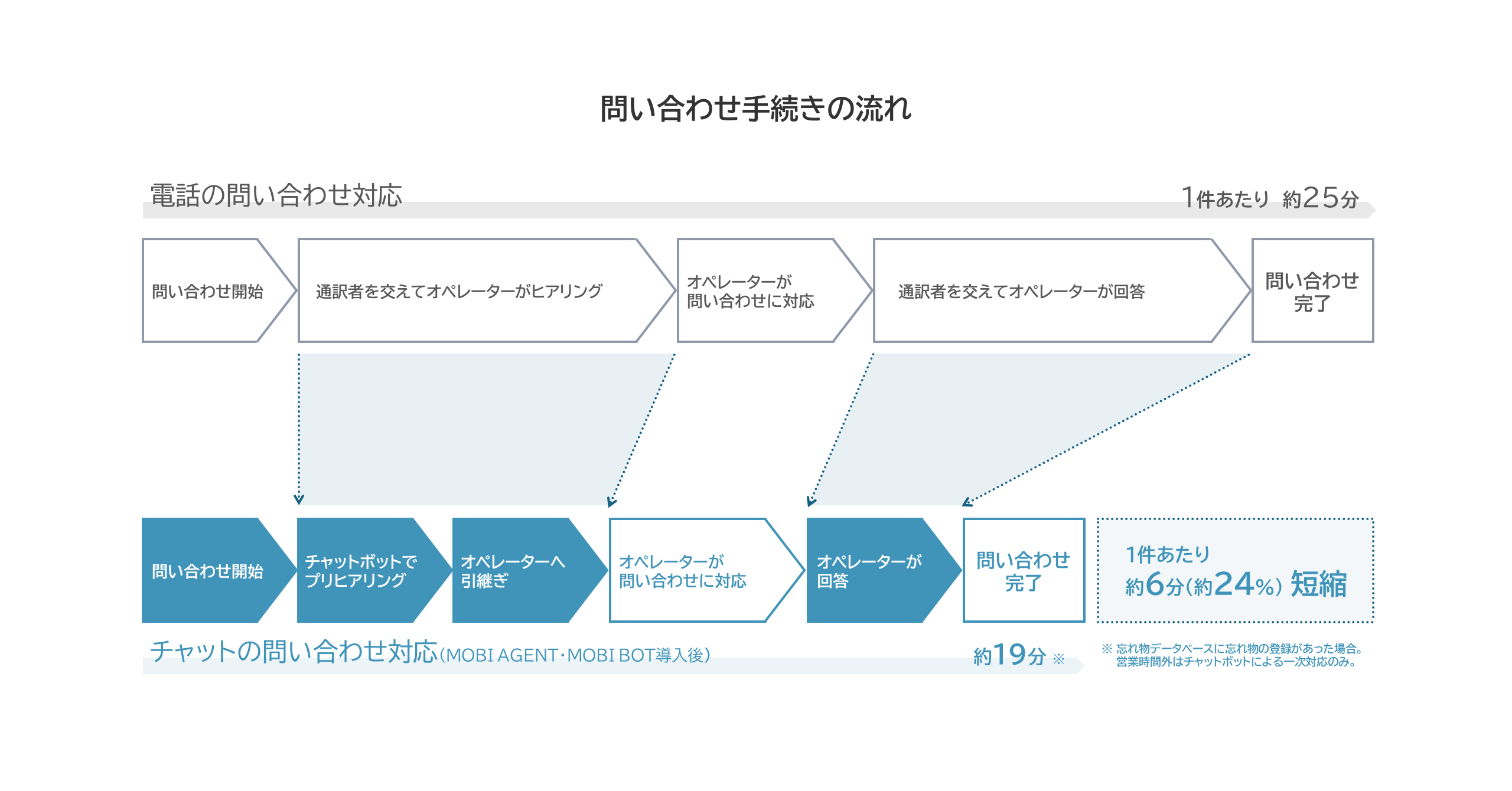 問い合わせ手続きの流れ

電話の問い合わせ対応

1件あたり 約25分

問い合わせ開始

通訳者を交えてオペレーターがヒアリング

オペレーターが問い合わせに対応

通訳者を交えてオペレーターが回答

問い合わせ完了

問い合わせ開始

チャットボットでプリヒアリング

オペレーターへ引継ぎ

オペレーターが問い合わせに対応

オペレーターが回答

問い合わせ完了

1件あたり
約6分(約24%) 短縮

チャットの問い合わせ対応(MOBI AGENT・MOBI BOT導入後)

約19分 ※

※ 忘れ物データベースに忘れ物の登録があった場合。営業時間外はチャットボットによる一次対応のみ。